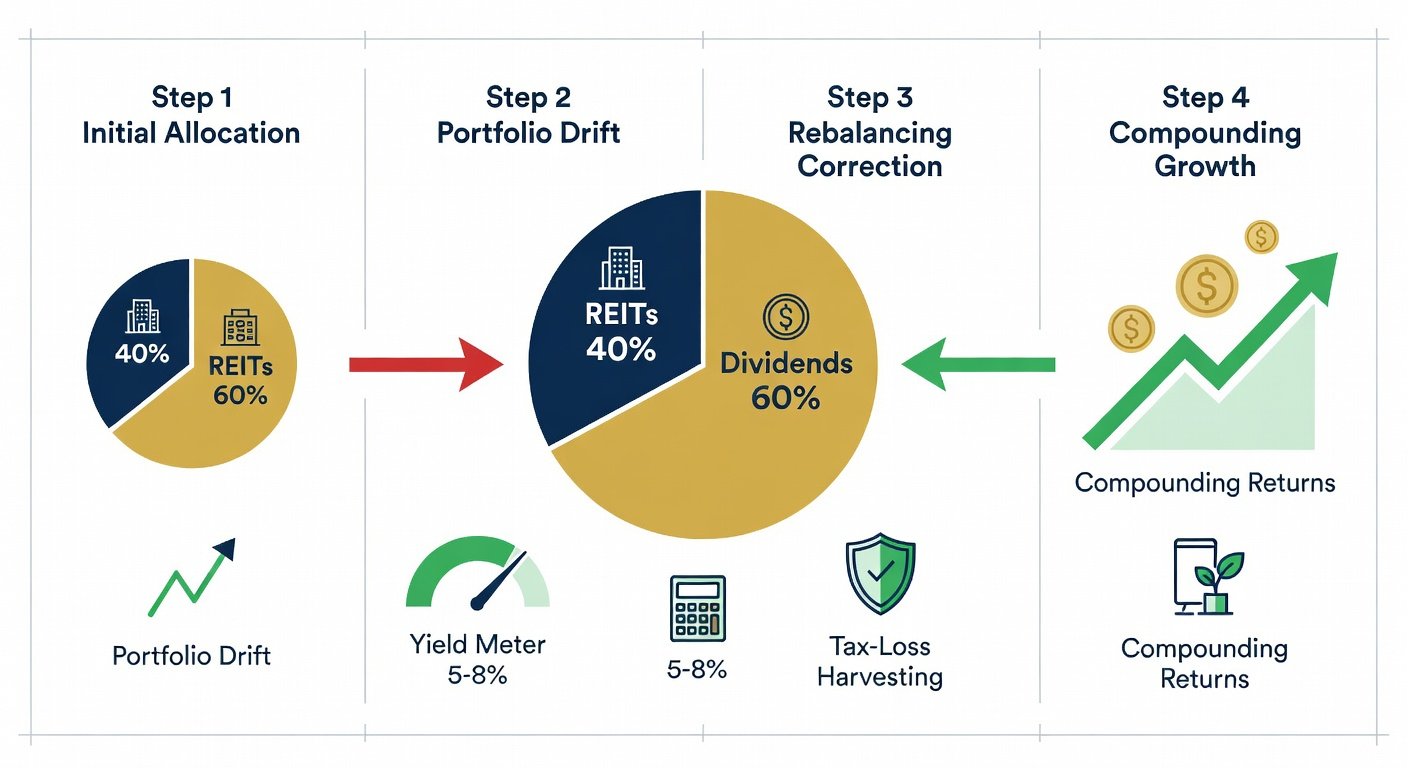 Step 1
Initial Allocation

Step 2
Portfolio Drift

Step 3
Rebalancing
Correction

Step 4
Compounding
Growth

40%

REITs
60%

REITs
40%

Dividends
60%

Compounding Returns

Portfolio Drift

Yield Meter
5-8%

5-8%

Tax-Loss
Harvesting

Compounding
Returns